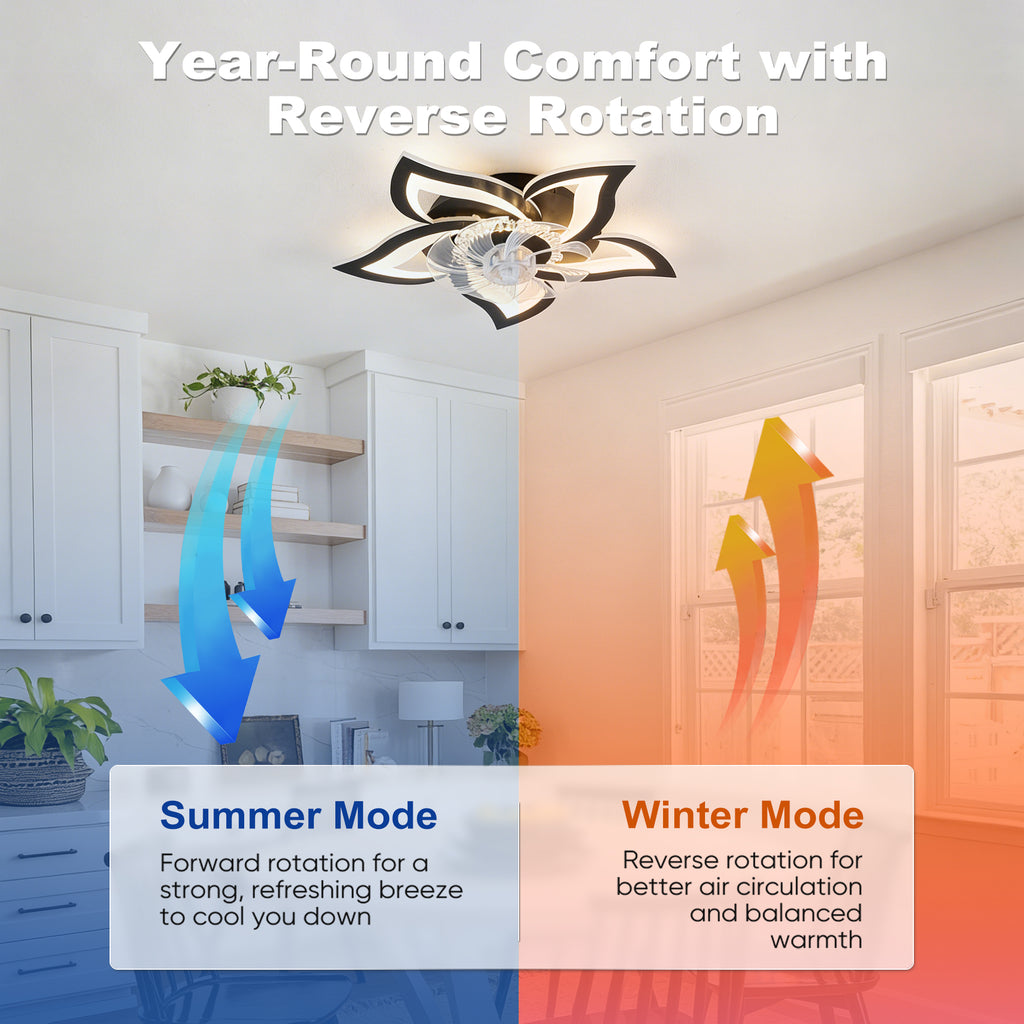 Year-Round Comfort with Reverse Rotation

Summer Mode

Forward rotation for a strong, refreshing breeze to cool you down

Winter Mode

Reverse rotation for better air circulation and balanced warmth